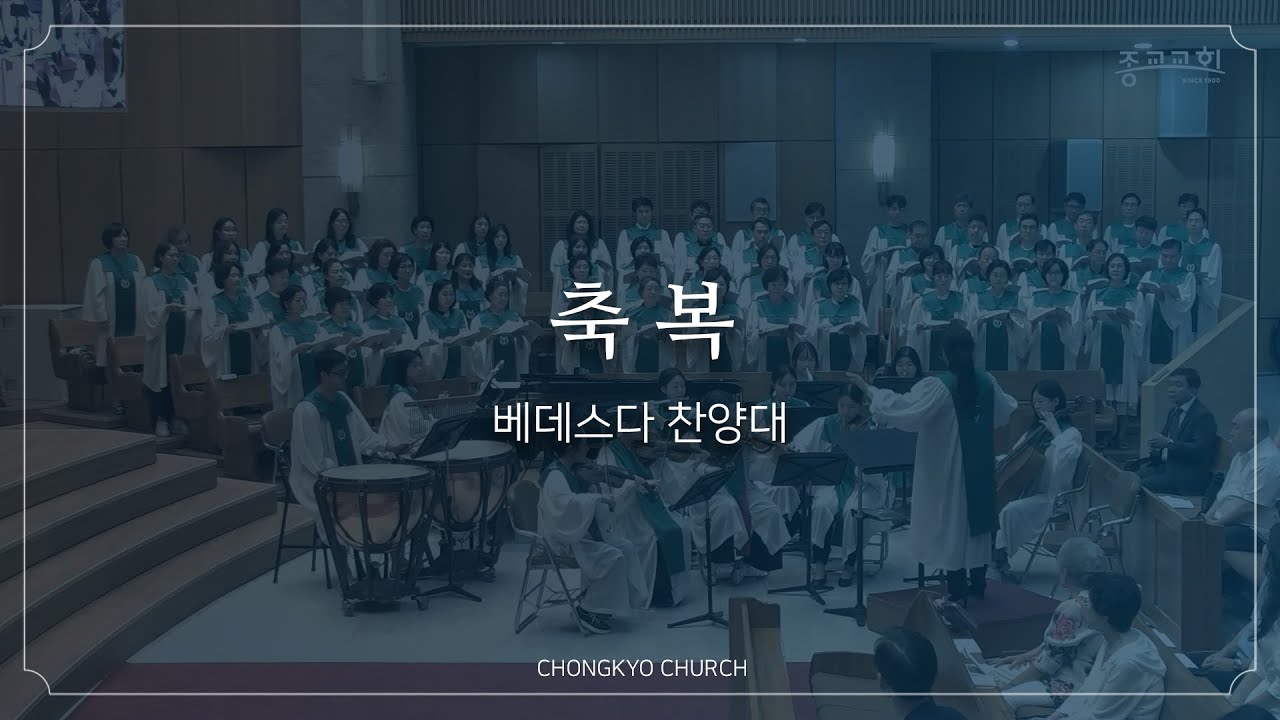 종교교회
SINCE 1900

축복

베데스다 찬양대

CHONGKYO CHURCH